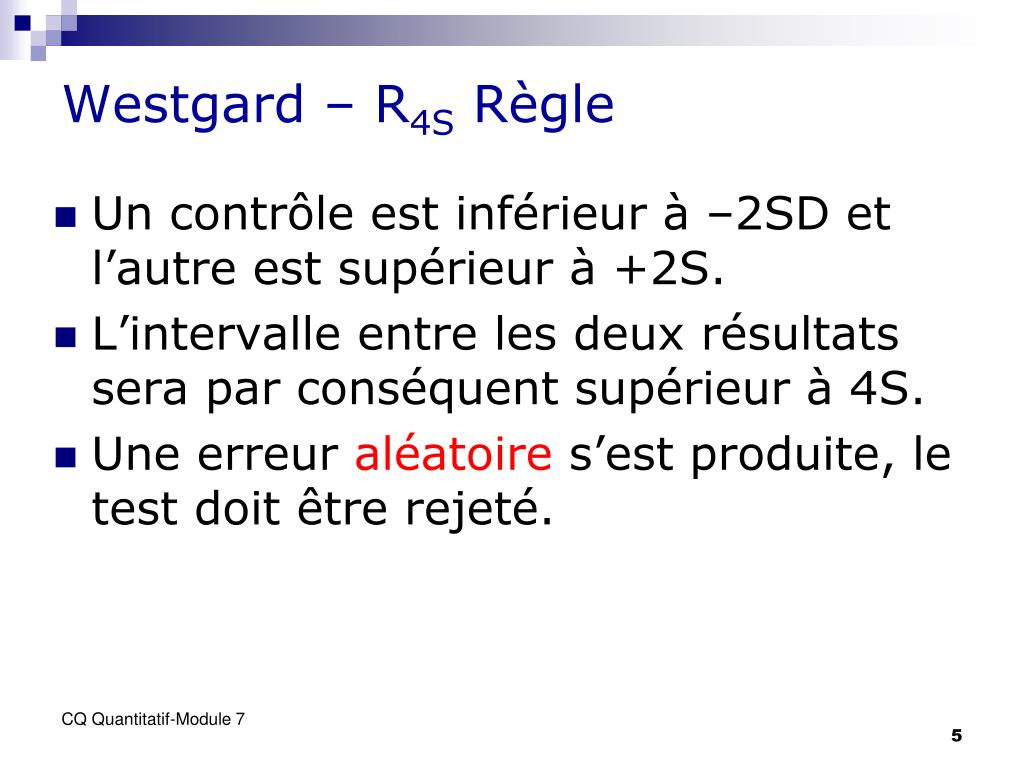 Westgard – $R_{4S}$ Règle

Un contrôle est inférieur à –2SD et l’autre est supérieur à +2S.

L’intervalle entre les deux résultats sera par conséquent supérieur à 4S.

Une erreur aléatoire s’est produite, le test doit être rejeté.

CQ Quantitatif-Module 7

5